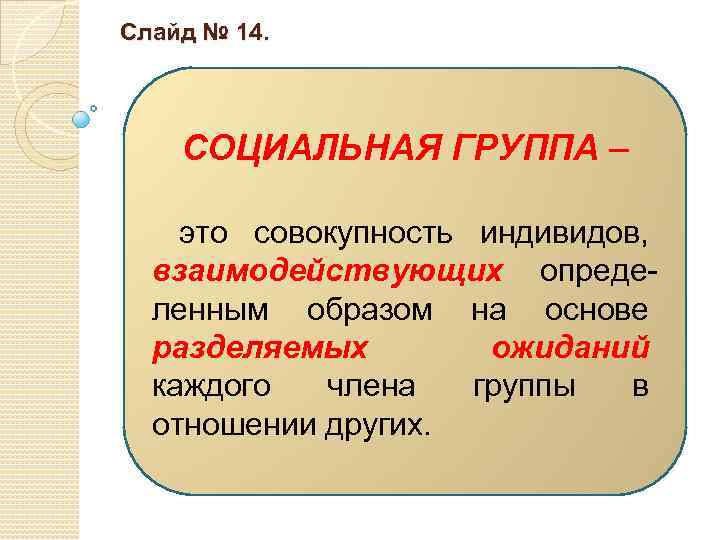 Слайд № 14.

СОЦИАЛЬНАЯ ГРУППА –

это совокупность индивидов, взаимодействующих определенным образом на основе разделяемых ожиданий каждого члена группы в отношении других.